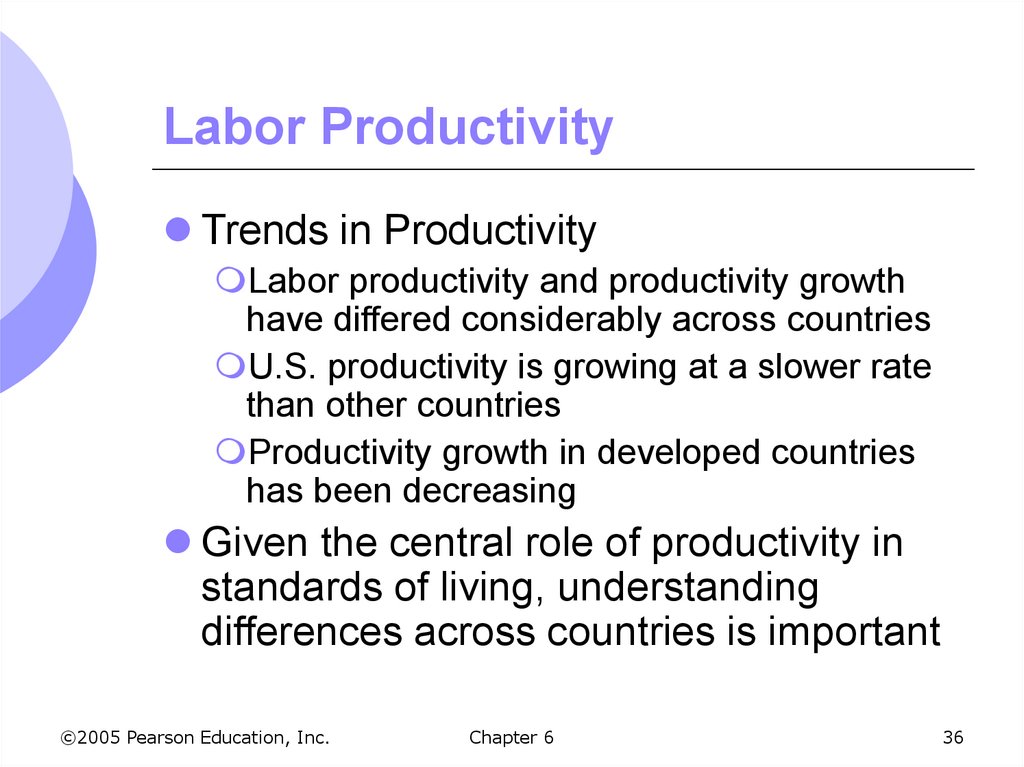 Labor Productivity

- Trends in Productivity
  - Labor productivity and productivity growth have differed considerably across countries
  - U.S. productivity is growing at a slower rate than other countries
  - Productivity growth in developed countries has been decreasing
- Given the central role of productivity in standards of living, understanding differences across countries is important

©2005 Pearson Education, Inc.

Chapter 6

36